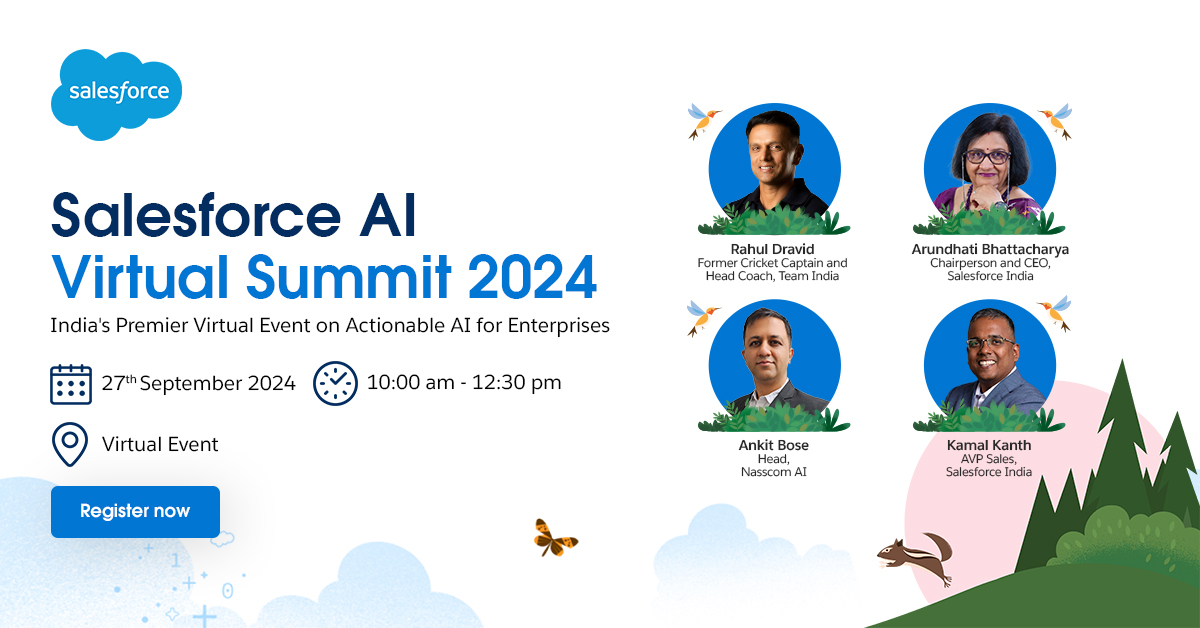 salesforce

Salesforce AI Virtual Summit 2024

India's Premier Virtual Event on Actionable AI for Enterprises

27th September 2024

10:00 am - 12:30 pm

Virtual Event

Register now

Rahul Dravid
Former Cricket Captain and Head Coach, Team India

Arundhati Bhattacharya
Chairperson and CEO, Salesforce India

Ankit Bose
Head, Nasscom AI

Kamal Kanth
AVP Sales, Salesforce India